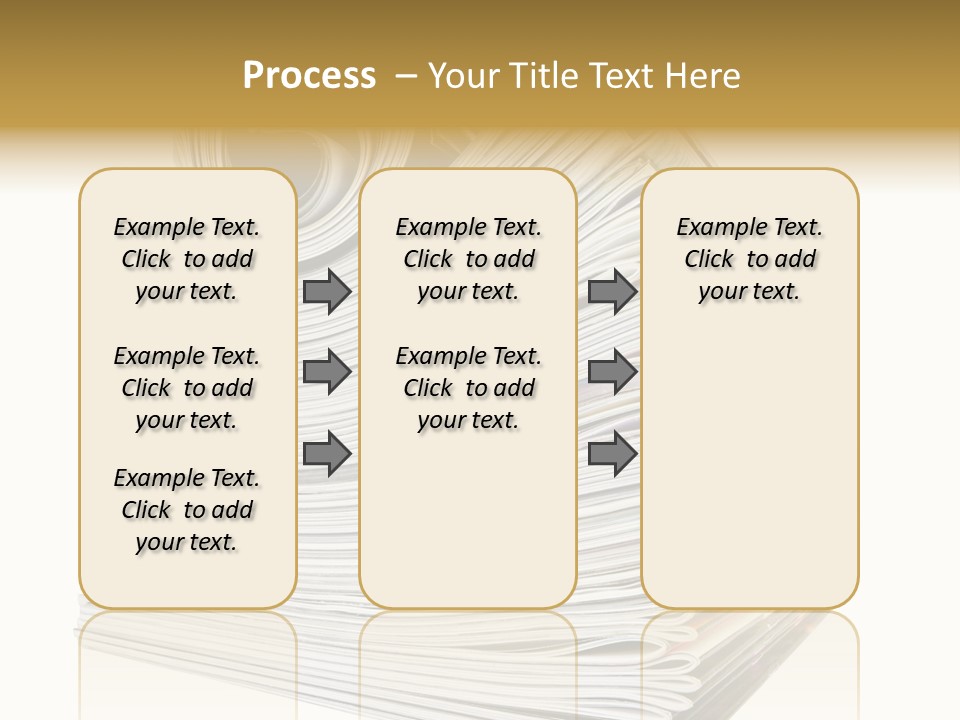 Process – Your Title Text Here

Example Text. Click to add your text.

Example Text. Click to add your text.

Example Text. Click to add your text.

Example Text. Click to add your text.

Example Text. Click to add your text.

Example Text. Click to add your text.